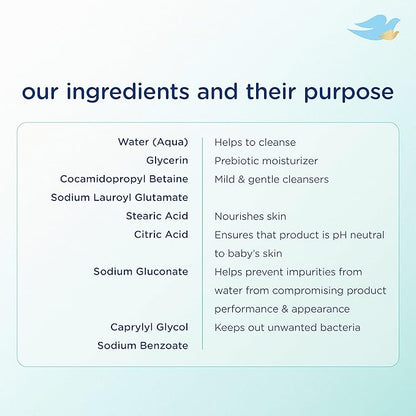 our ingredients and their purpose

| | |
|---|---|
| Water (Aqua) | Helps to cleanse |
| Glycerin | Prebiotic moisturizer |
| Cocamidopropyl Betaine | Mild & gentle cleansers |
| Sodium Lauroyl Glutamate | |
| Stearic Acid | Nourishes skin |
| Citric Acid | Ensures that product is pH neutral to baby's skin |
| Sodium Gluconate | Helps prevent impurities from water from compromising product performance & appearance |
| Caprylyl Glycol | Keeps out unwanted bacteria |
| Sodium Benzoate | |